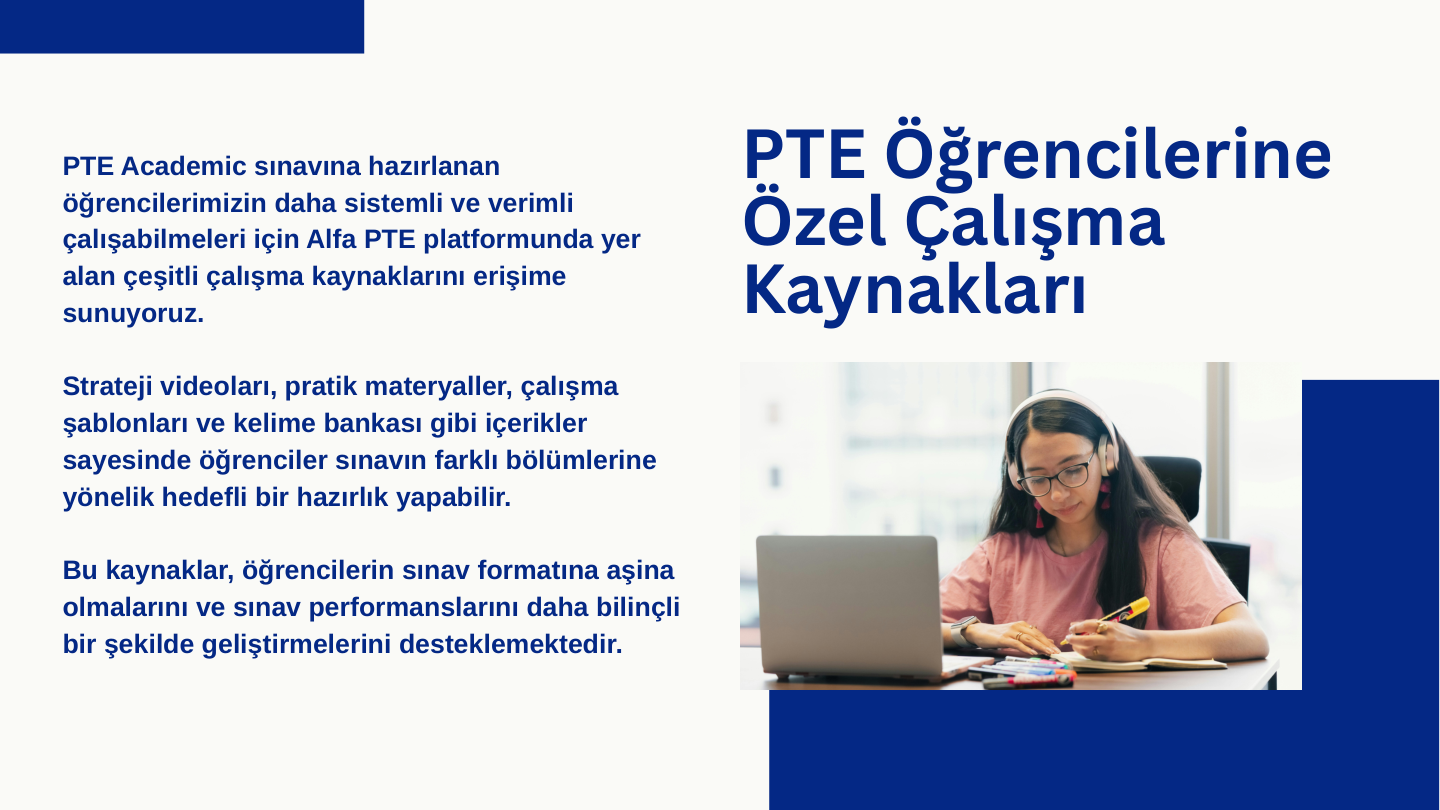 PTE Öğrencilerine Özel Çalışma Kaynakları

PTE Academic sınavına hazırlanan öğrencilerimizin daha sistemli ve verimli çalışabilmeleri için Alfa PTE platformunda yer alan çeşitli çalışma kaynaklarını erişime sunuyoruz.

Strateji videoları, pratik materyaller, çalışma şablonları ve kelime bankası gibi içerikler sayesinde öğrenciler sınavın farklı bölümlerine yönelik hedefli bir hazırlık yapabilir.

Bu kaynaklar, öğrencilerin sınav formatına aşina olmalarını ve sınav performanslarını daha bilinçli bir şekilde geliştirmelerini desteklemektedir.